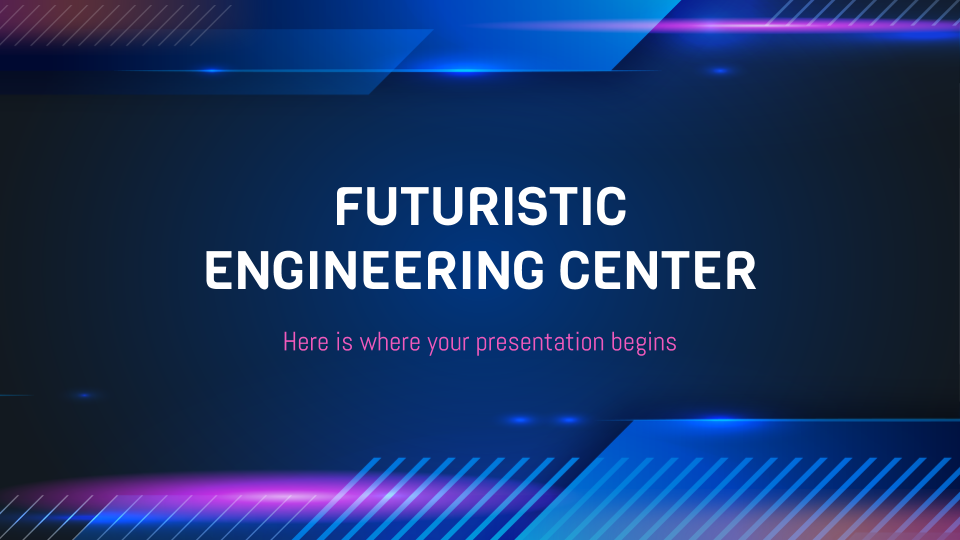 FUTURISTIC ENGINEERING CENTER

Here is where your presentation begins